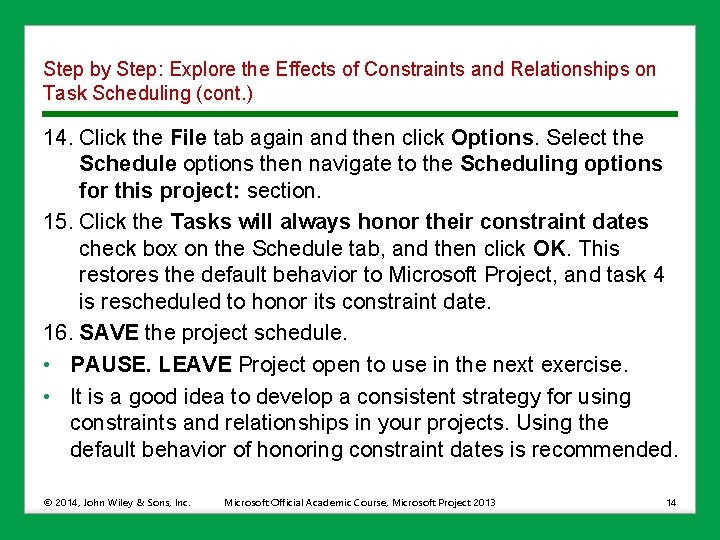 Step by Step: Explore the Effects of Constraints and Relationships on Task Scheduling (cont.)

14. Click the File tab again and then click Options. Select the Schedule options then navigate to the Scheduling options for this project: section.

15. Click the Tasks will always honor their constraint dates check box on the Schedule tab, and then click OK. This restores the default behavior to Microsoft Project, and task 4 is rescheduled to honor its constraint date.

16. SAVE the project schedule.

• PAUSE. LEAVE Project open to use in the next exercise.

• It is a good idea to develop a consistent strategy for using constraints and relationships in your projects. Using the default behavior of honoring constraint dates is recommended.

© 2014, John Wiley & Sons, Inc. Microsoft Official Academic Course, Microsoft Project 2013 14